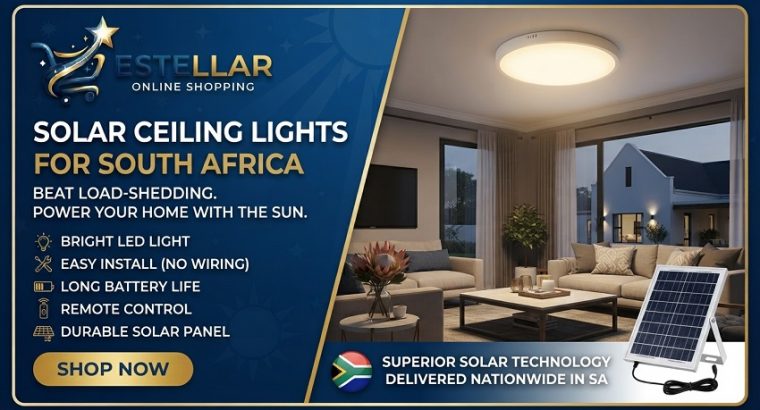 ESTELLAR
ONLINE SHOPPING

SOLAR CEILING LIGHTS FOR SOUTH AFRICA

BEAT LOAD-SHEDDING. POWER YOUR HOME WITH THE SUN.

BRIGHT LED LIGHT
EASY INSTALL (NO WIRING)
LONG BATTERY LIFE
REMOTE CONTROL
DURABLE SOLAR PANEL

SHOP NOW

SUPERIOR SOLAR TECHNOLOGY DELIVERED NATIONWIDE IN SA